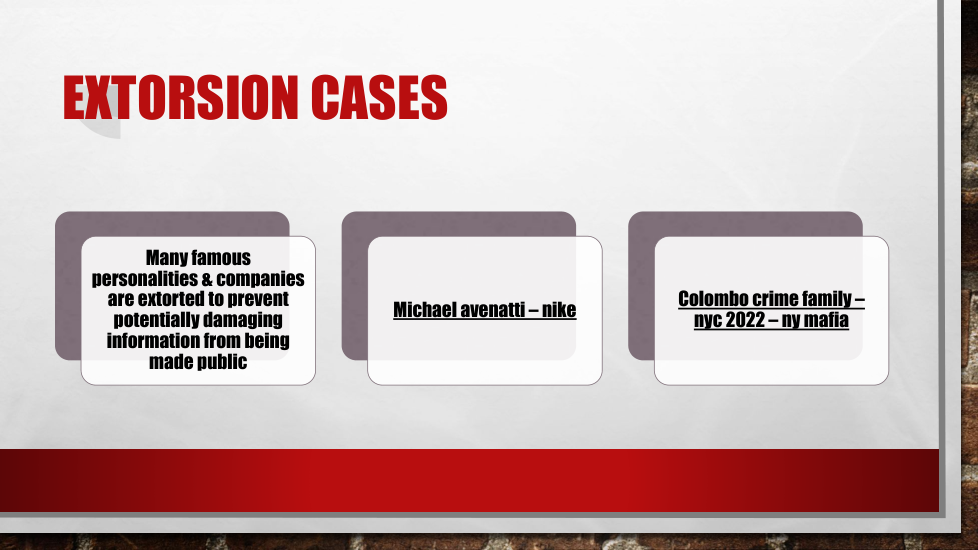 EXTORSION CASES

Many famous personalities & companies are extorted to prevent potentially damaging information from being made public

Michael avenatti – nike

Colombo crime family – nyc 2022 – ny mafia